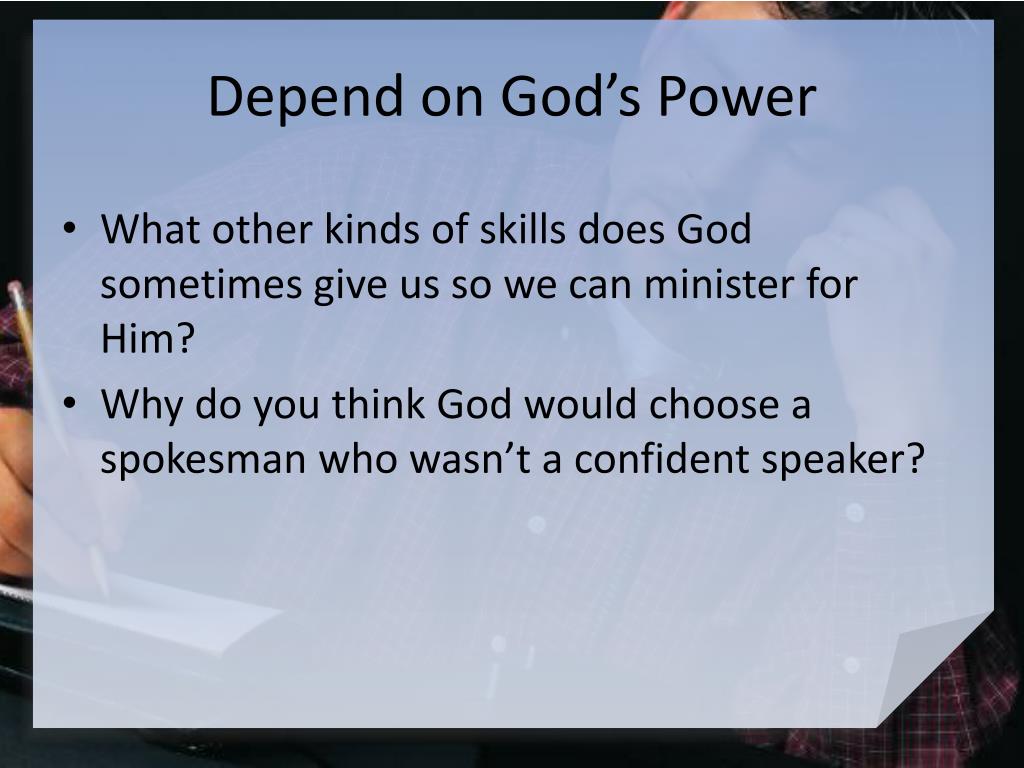 Depend on God’s Power

• What other kinds of skills does God sometimes give us so we can minister for Him?
• Why do you think God would choose a spokesman who wasn’t a confident speaker?